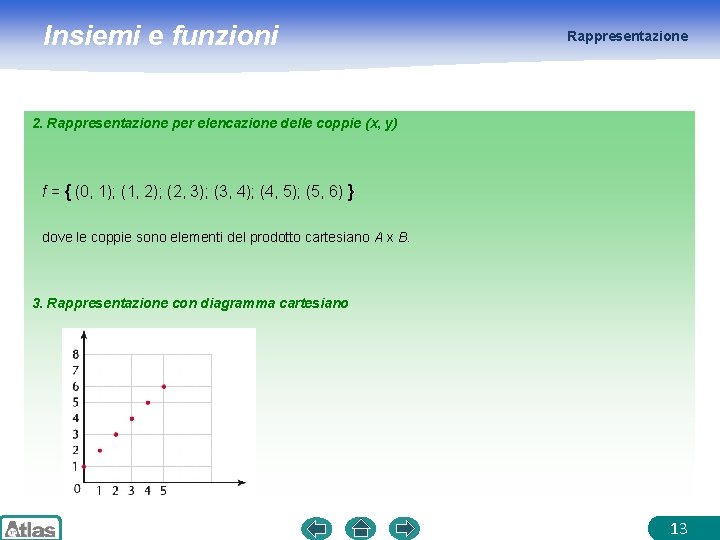 Insiemi e funzioni

Rappresentazione

2. Rappresentazione per elencazione delle coppie (x, y)

$f = \{ (0, 1); (1, 2); (2, 3); (3, 4); (4, 5); (5, 6) \}$

dove le coppie sono elementi del prodotto cartesiano $A \times B$.

3. Rappresentazione con diagramma cartesiano

8
7
6
5
4
3
2
1
0 1 2 3 4 5

Atlas

13